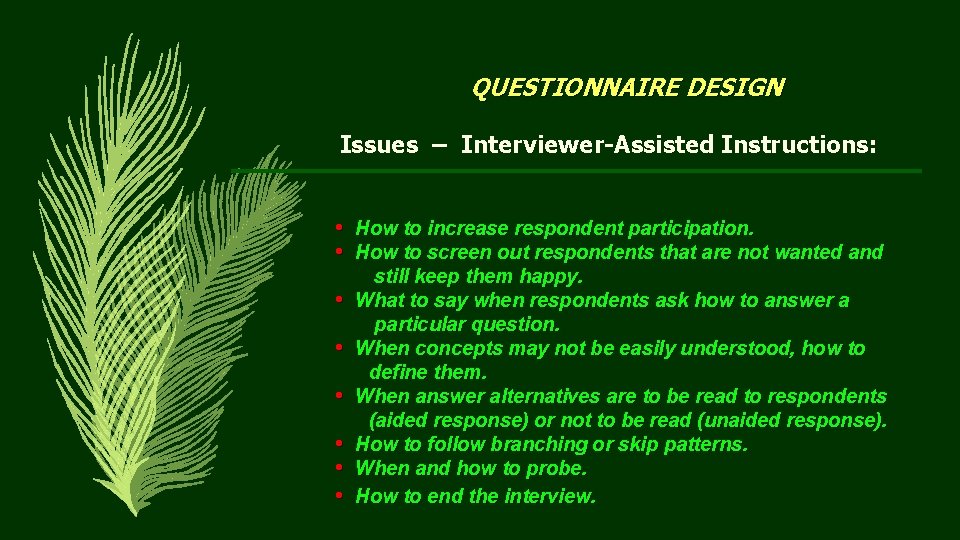 QUESTIONNAIRE DESIGN

Issues – Interviewer-Assisted Instructions:

• How to increase respondent participation.
• How to screen out respondents that are not wanted and still keep them happy.
• What to say when respondents ask how to answer a particular question.
• When concepts may not be easily understood, how to define them.
• When answer alternatives are to be read to respondents (aided response) or not to be read (unaided response).
• How to follow branching or skip patterns.
• When and how to probe.
• How to end the interview.